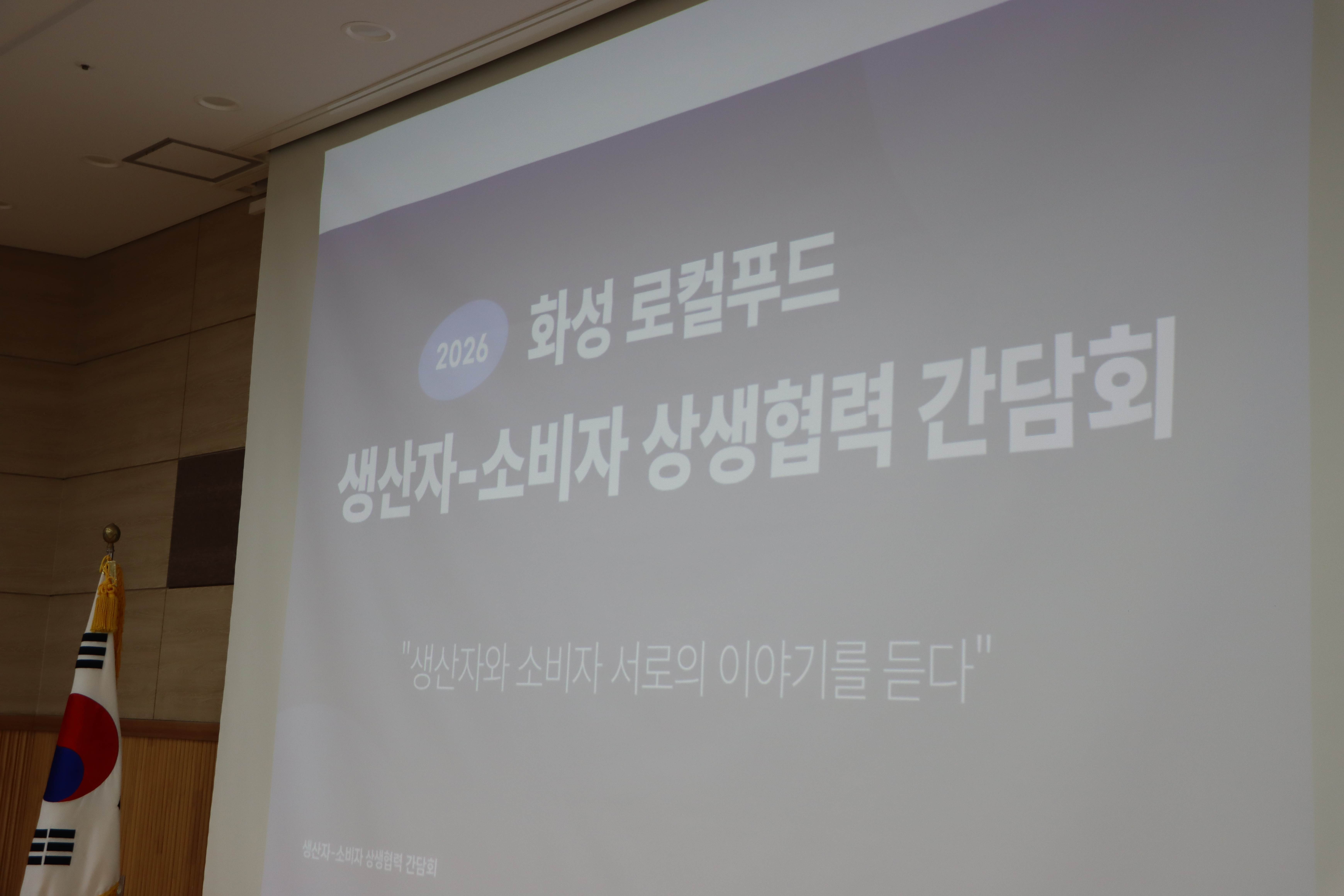 2026 화성 로컬푸드
생산자-소비자 상생협력 간담회

"생산자와 소비자 서로의 이야기를 듣다"

생산자-소비자 상생협력 간담회